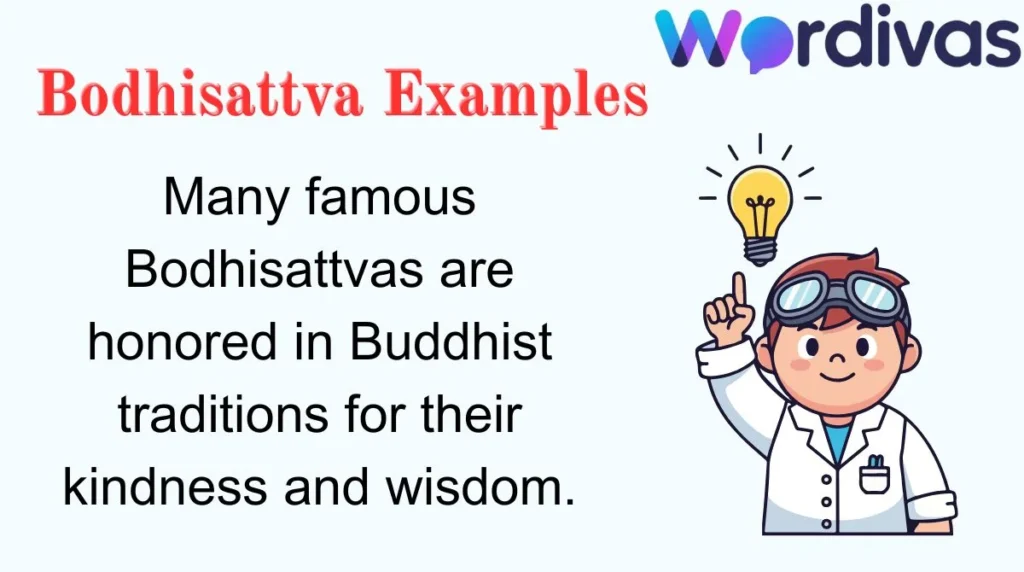 Wordivas

Bodhisattva Examples

Many famous Bodhisattvas are honored in Buddhist traditions for their kindness and wisdom.